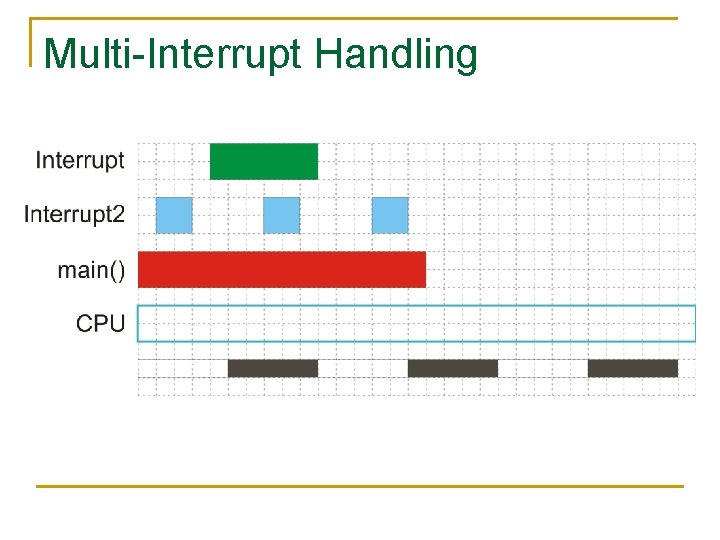 Multi-Interrupt Handling

Interrupt

Interrupt2

main()

CPU